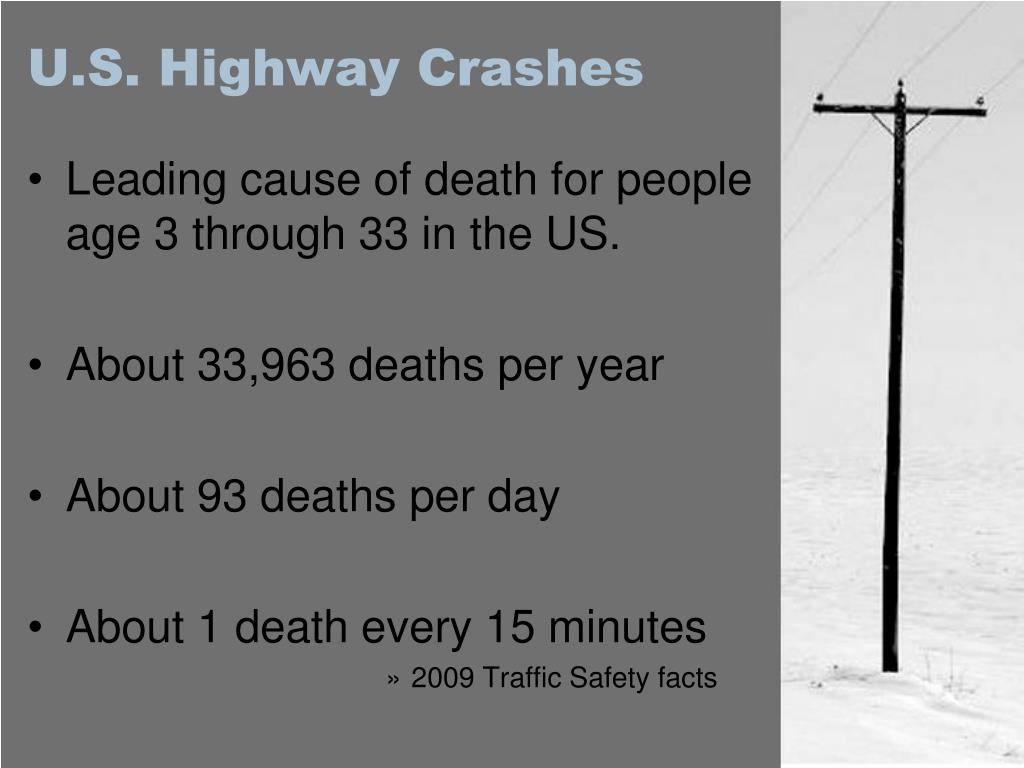 U.S. Highway Crashes

• Leading cause of death for people age 3 through 33 in the US.

• About 33,963 deaths per year

• About 93 deaths per day

• About 1 death every 15 minutes

» 2009 Traffic Safety facts